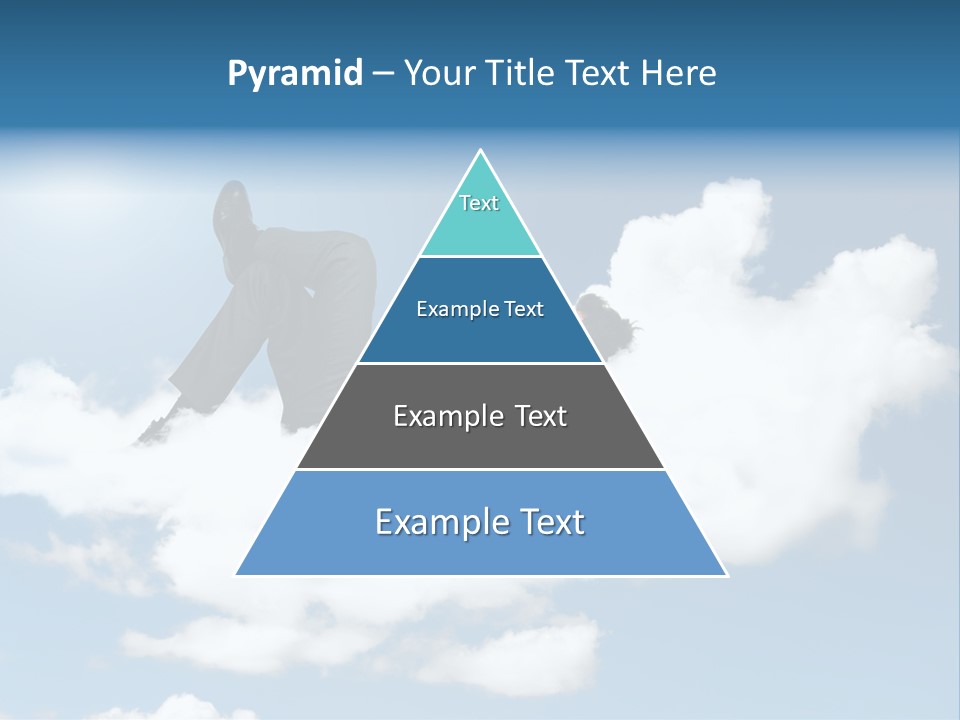 Pyramid – Your Title Text Here

Text

Example Text

Example Text

Example Text